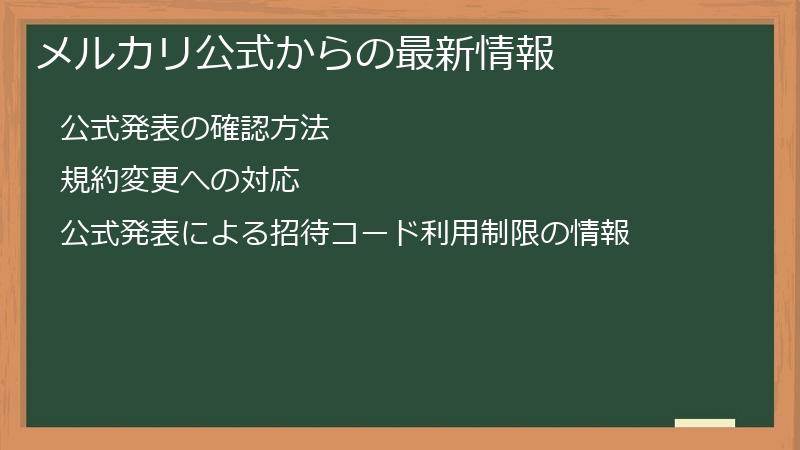 メルカリ公式からの最新情報

公式発表の確認方法

規約変更への対応

公式発表による招待コード利用制限の情報